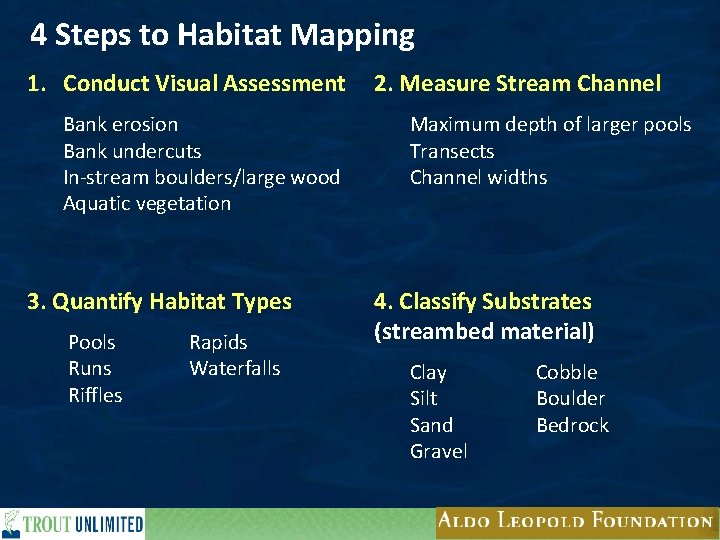 4 Steps to Habitat Mapping

1. Conduct Visual Assessment

Bank erosion
Bank undercuts
In-stream boulders/large wood
Aquatic vegetation

2. Measure Stream Channel

Maximum depth of larger pools
Transects
Channel widths

3. Quantify Habitat Types

Pools
Runs
Riffles

Rapids
Waterfalls

4. Classify Substrates (streambed material)

Clay
Silt
Sand
Gravel

Cobble
Boulder
Bedrock

TROUT UNLIMITED

ALDO LEOPOLD FOUNDATION